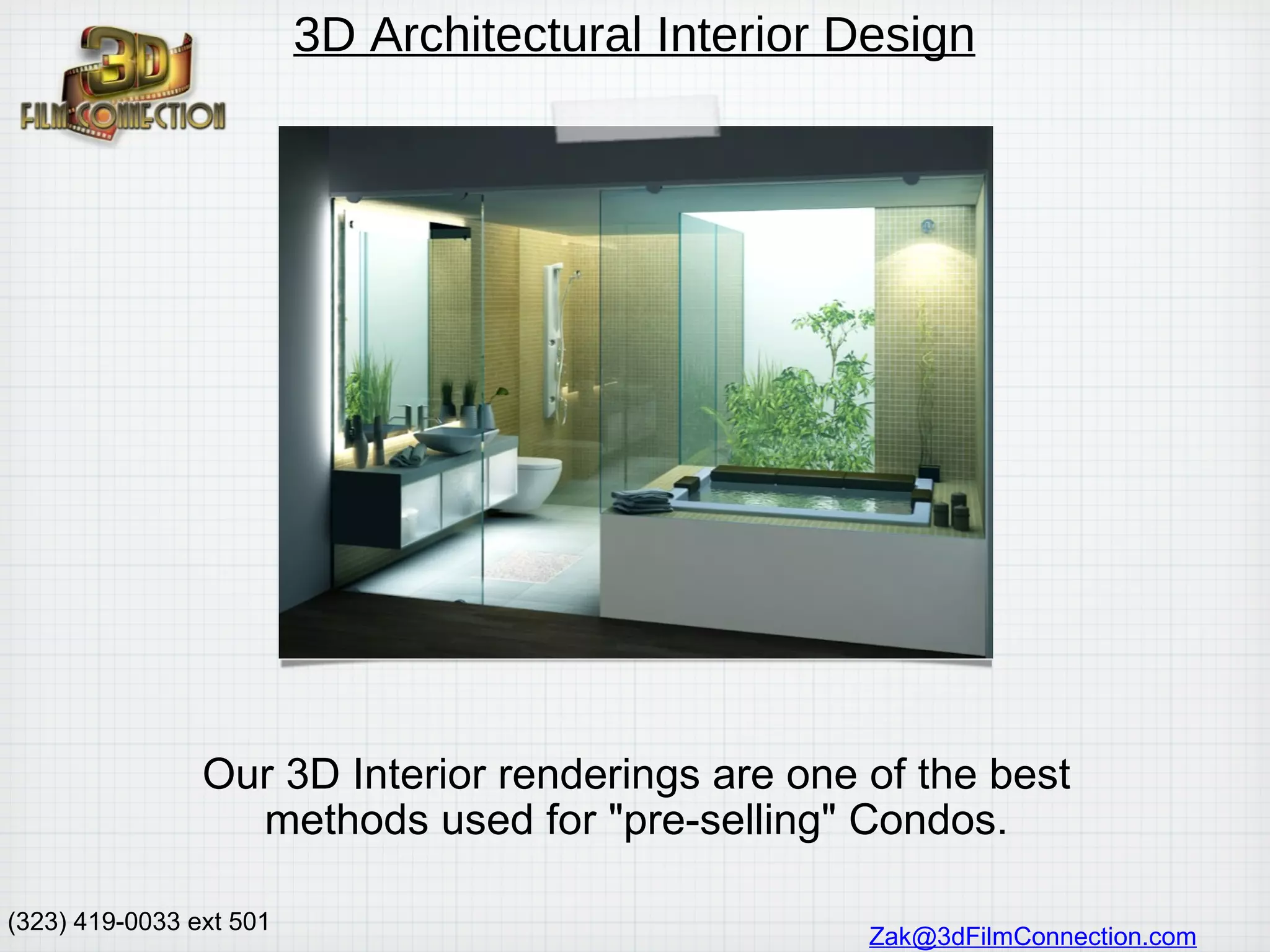 3D FILM CONNECTION

3D Architectural Interior Design

Our 3D Interior renderings are one of the best methods used for "pre-selling" Condos.

(323) 419-0033 ext 501

Zak@3dFilmConnection.com